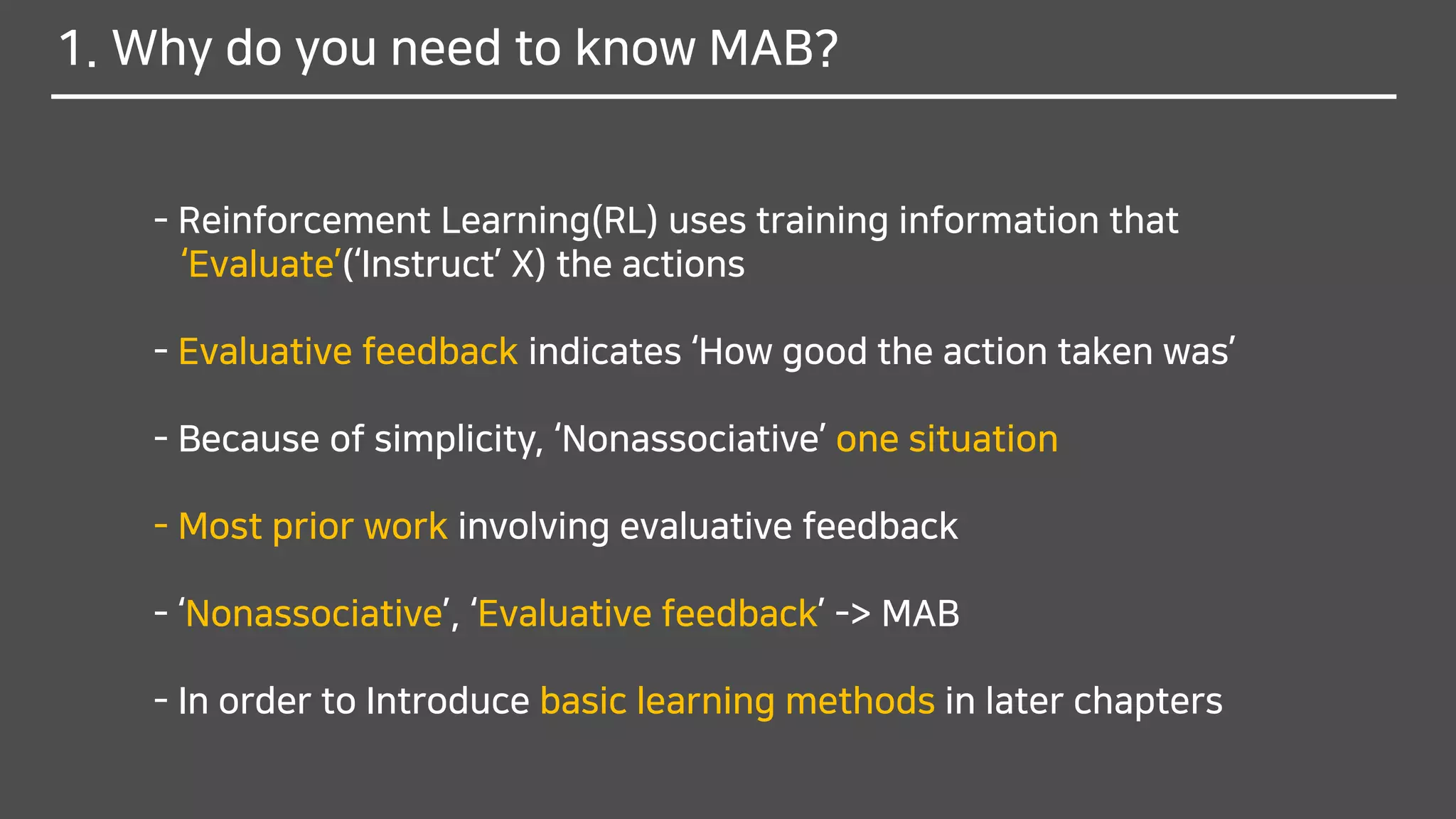 1. Why do you need to know MAB?

- Reinforcement Learning(RL) uses training information that ‘Evaluate’(‘Instruct’ X) the actions

- Evaluative feedback indicates ‘How good the action taken was’

- Because of simplicity, ‘Nonassociative’ one situation

- Most prior work involving evaluative feedback

- ‘Nonassociative’, ‘Evaluative feedback’ -> MAB

- In order to Introduce basic learning methods in later chapters